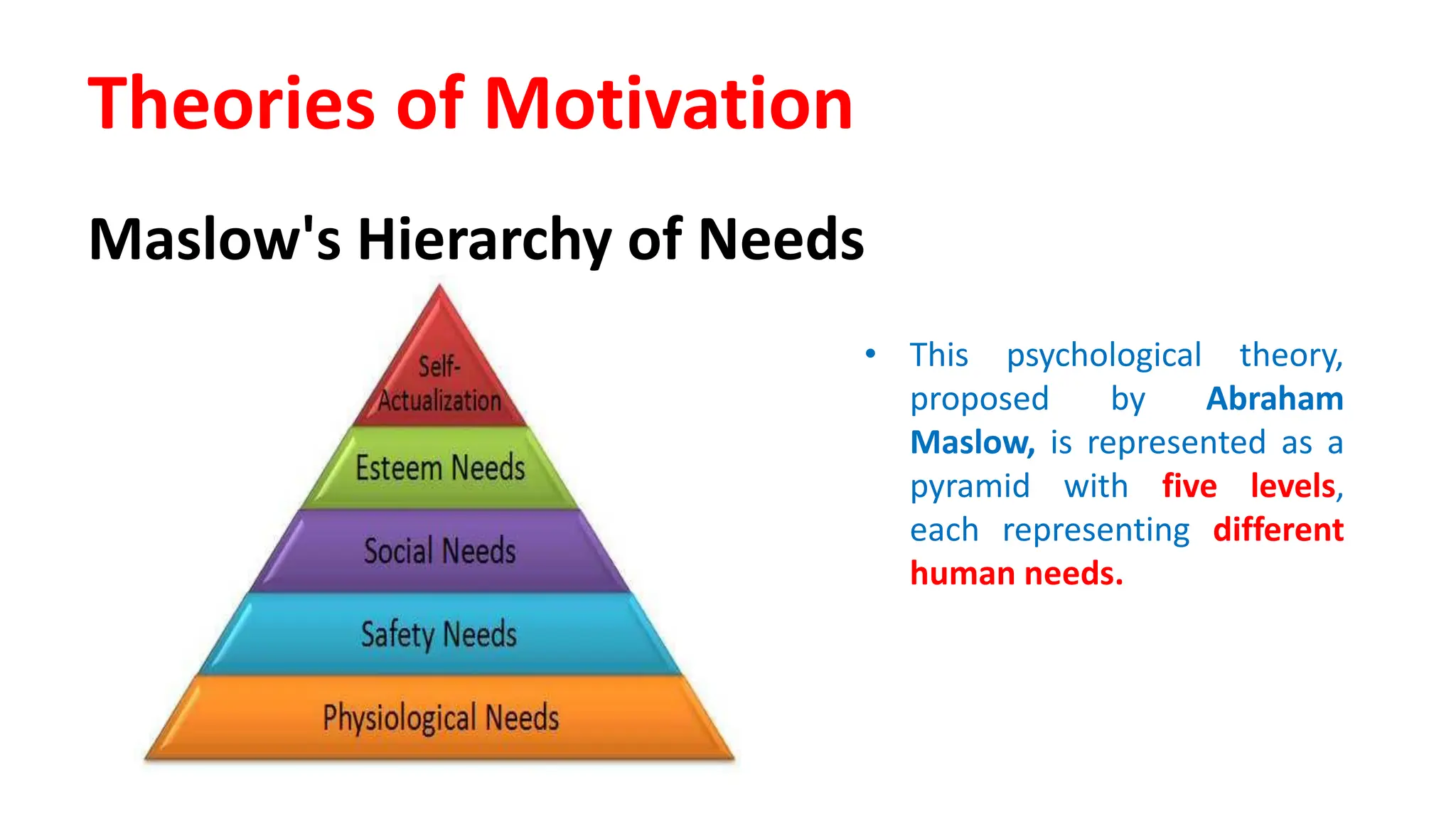 Theories of Motivation

Maslow's Hierarchy of Needs

Self-Actualization

Esteem Needs

Social Needs

Safety Needs

Physiological Needs

• This psychological theory, proposed by Abraham Maslow, is represented as a pyramid with five levels, each representing different human needs.